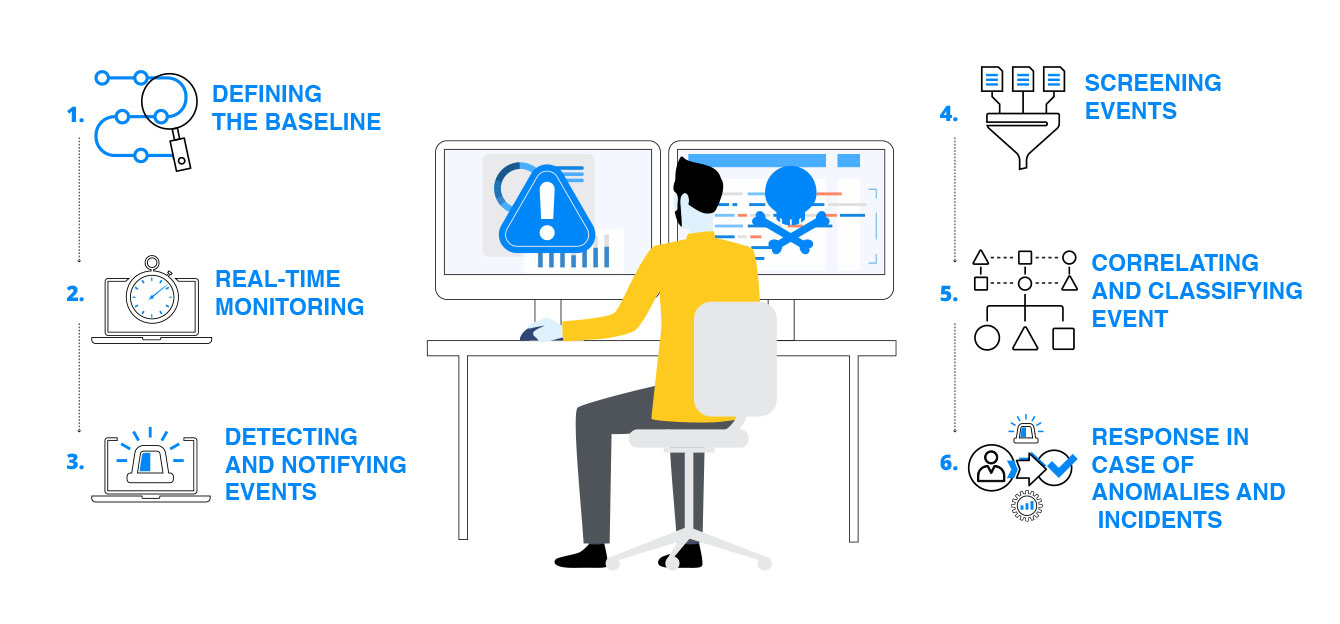 1. DEFINING THE BASELINE

2. REAL-TIME MONITORING

3. DETECTING AND NOTIFYING EVENTS

4. SCREENING EVENTS

5. CORRELATING AND CLASSIFYING EVENT

6. RESPONSE IN CASE OF ANOMALIES AND INCIDENTS